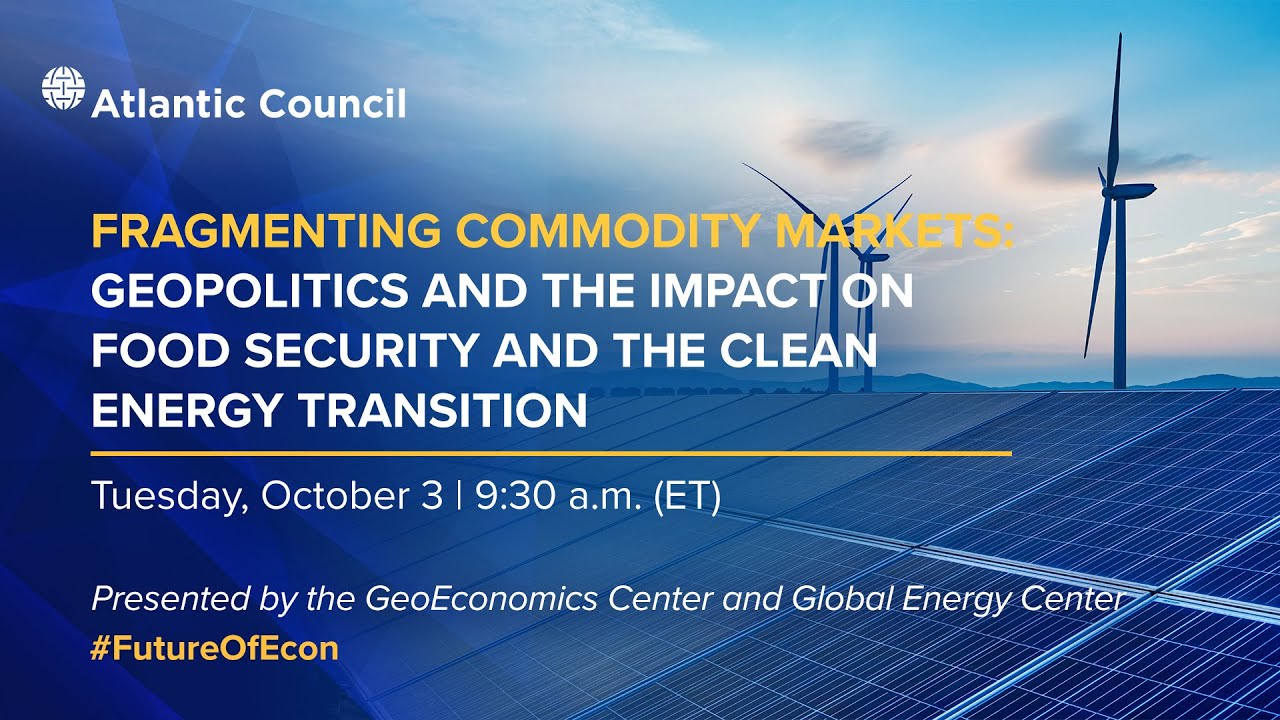 Atlantic Council

FRAGMENTING COMMODITY MARKETS: GEOPOLITICS AND THE IMPACT ON FOOD SECURITY AND THE CLEAN ENERGY TRANSITION

Tuesday, October 3 | 9:30 a.m. (ET)

Presented by the GeoEconomics Center and Global Energy Center
#FutureOfEcon